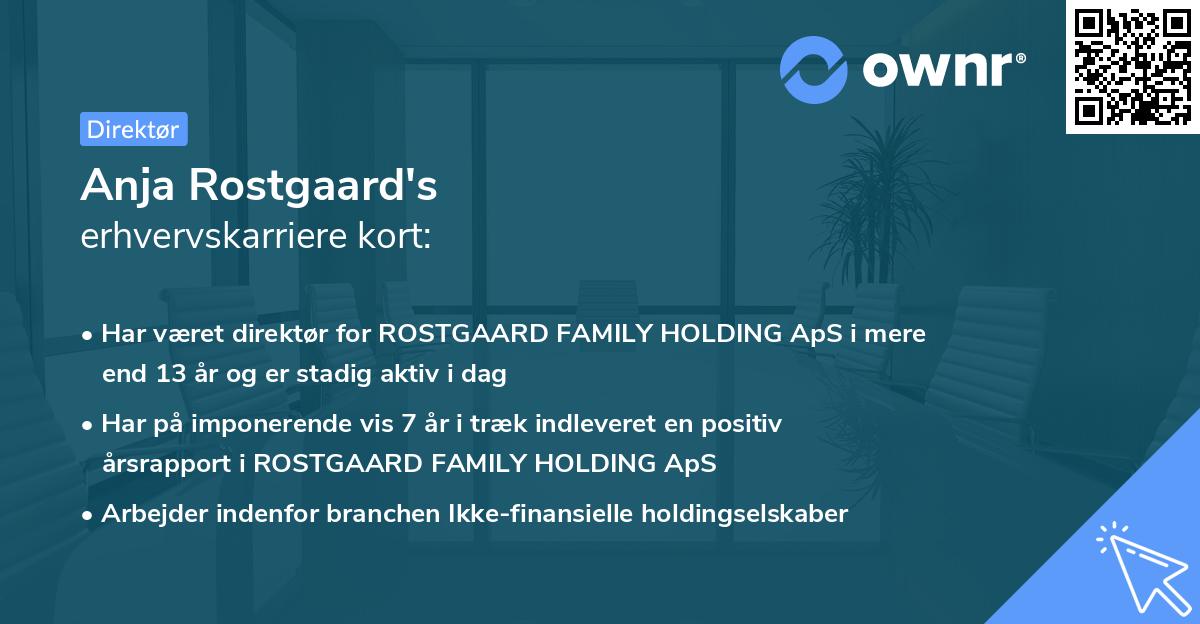 ownr®

Direktør

Anja Rostgaard's
erhvervskarriere kort:

• Har været direktør for ROSTGAARD FAMILY HOLDING ApS i mere end 13 år og er stadig aktiv i dag

• Har på imponerende vis 7 år i træk indleveret en positiv årsrapport i ROSTGAARD FAMILY HOLDING ApS

• Arbejder indenfor branchen Ikke-finansielle holdingselskaber